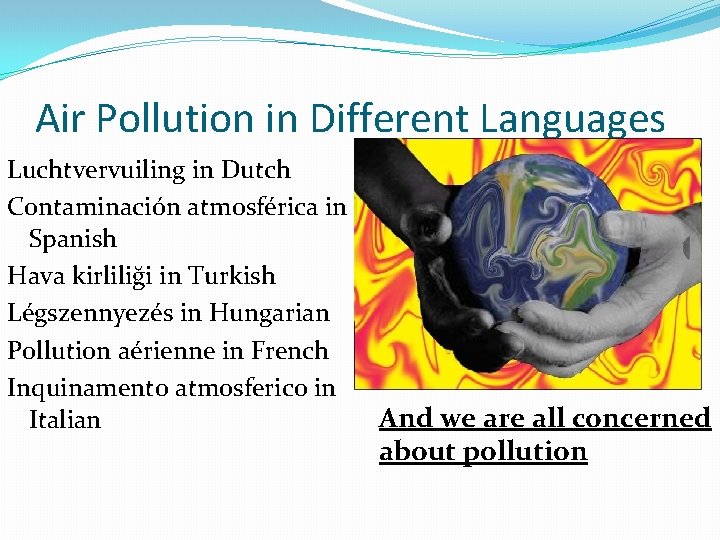 Air Pollution in Different Languages

Luchtvervuiling in Dutch

Contaminación atmosférica in Spanish

Hava kirliliği in Turkish

Légszennyezés in Hungarian

Pollution aérienne in French

Inquinamento atmosferico in Italian

And we are all concerned about pollution